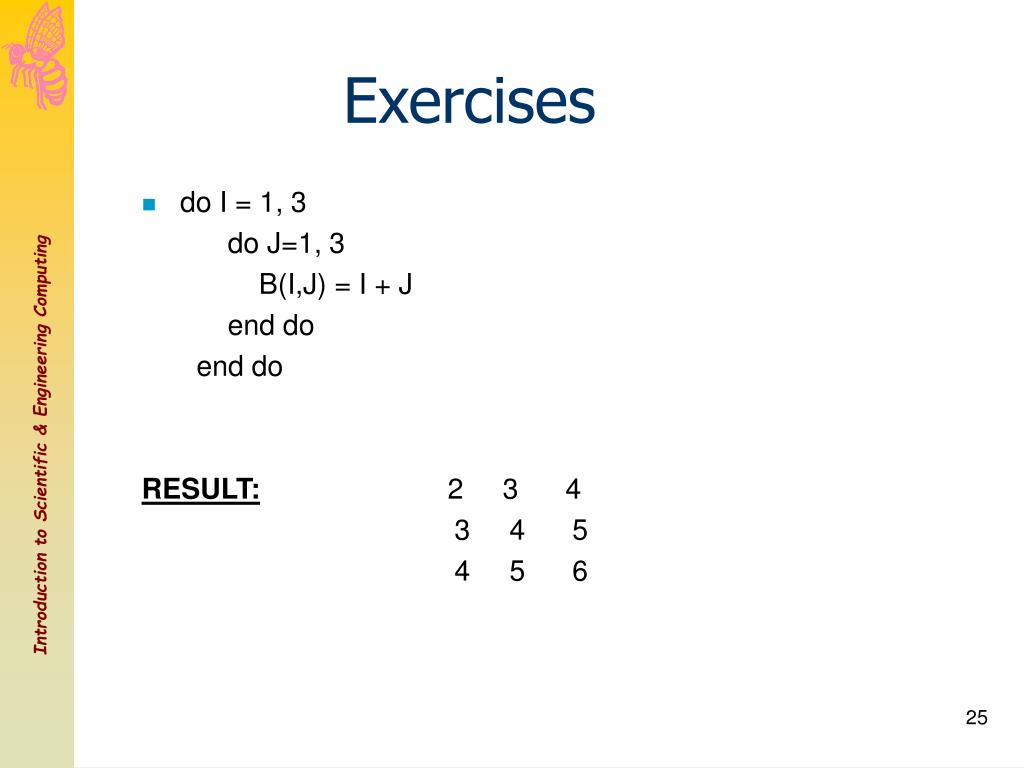 Introduction to Scientific & Engineering Computing

Exercises

do I = 1, 3
do J=1, 3
B(I,J) = I + J
end do
end do

RESULT: 2 3 4
3 4 5
4 5 6

25